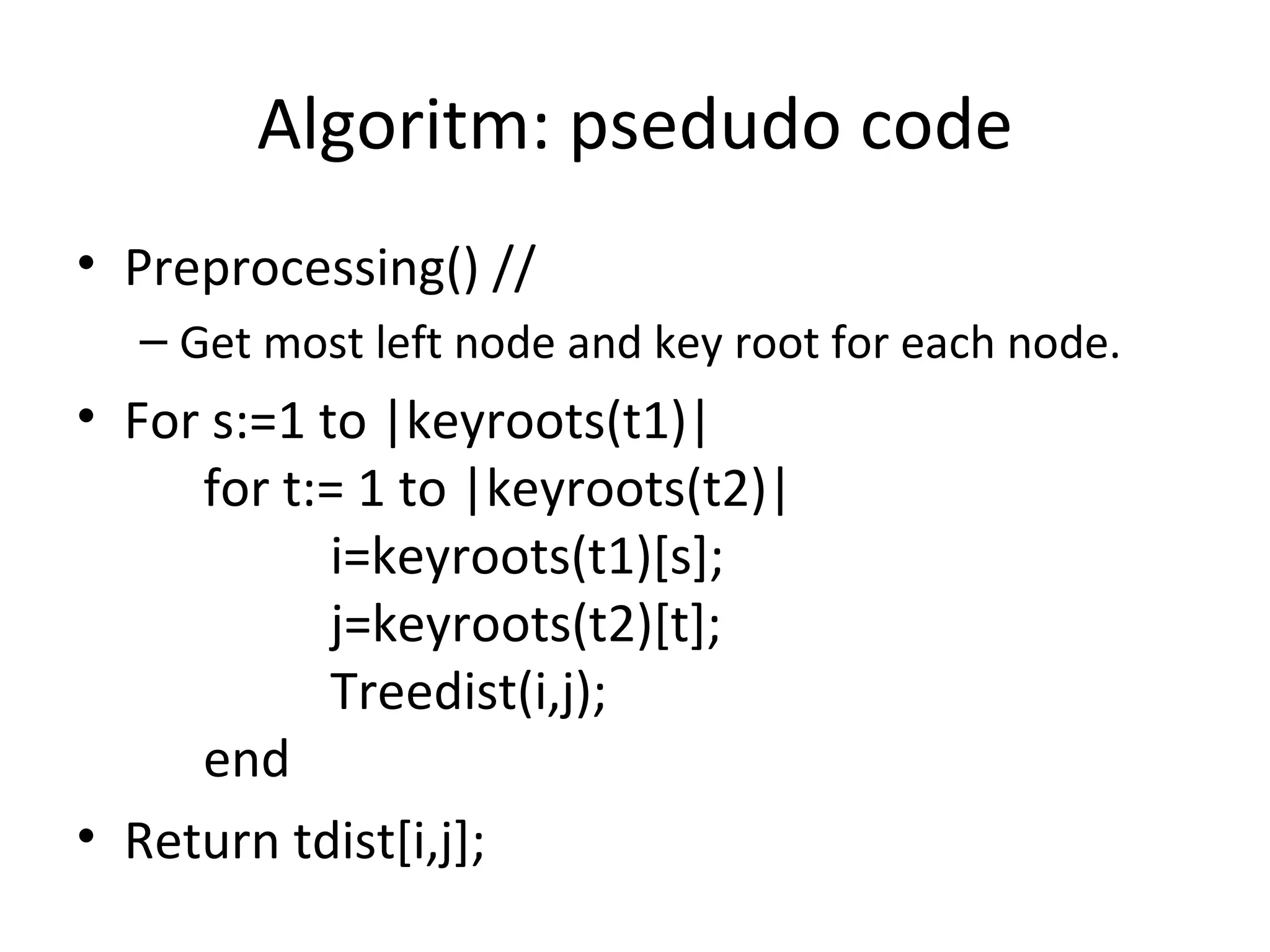 Algoritm: psedudo code

• Preprocessing() //
– Get most left node and key root for each node.

• For s:=1 to |keyroots(t1)|
for t:= 1 to |keyroots(t2)|
i=keyroots(t1)[s];
j=keyroots(t2)[t];
Treedist(i,j);
end

• Return tdist[i,j];